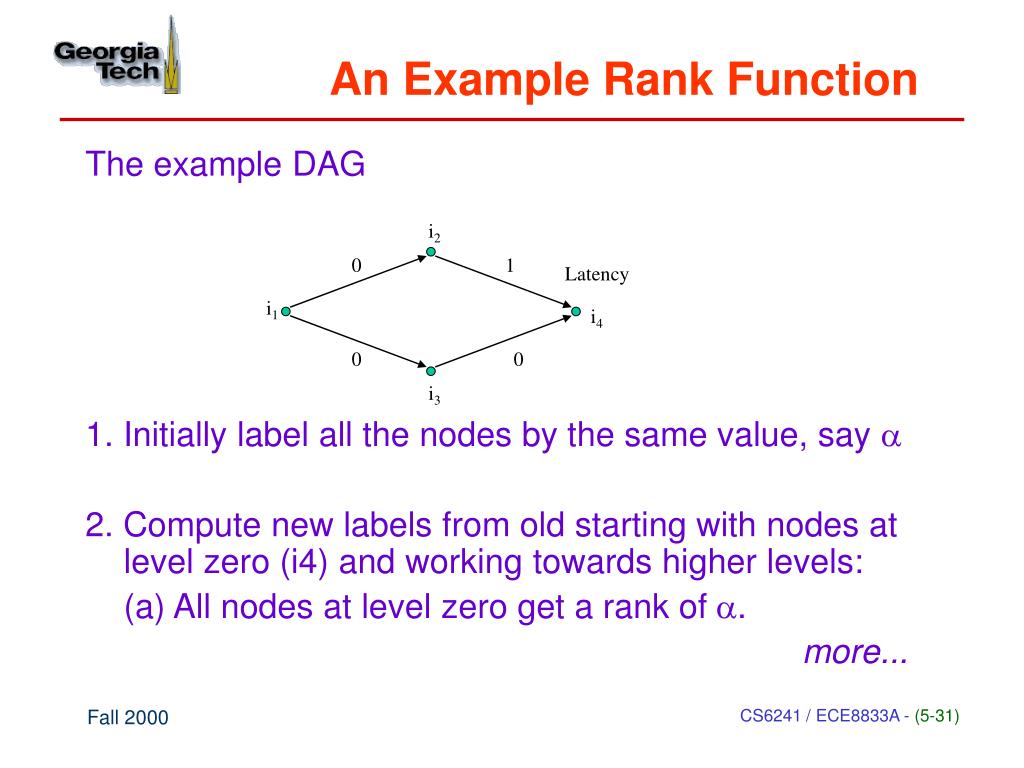 Georgia Tech

An Example Rank Function

The example DAG

$i_2$
0
1
Latency
$i_1$
$i_4$
0
0
$i_3$

1. Initially label all the nodes by the same value, say $\alpha$

2. Compute new labels from old starting with nodes at level zero (i4) and working towards higher levels:

(a) All nodes at level zero get a rank of $\alpha$.

more...

Fall 2000

CS6241 / ECE8833A - (5-31)